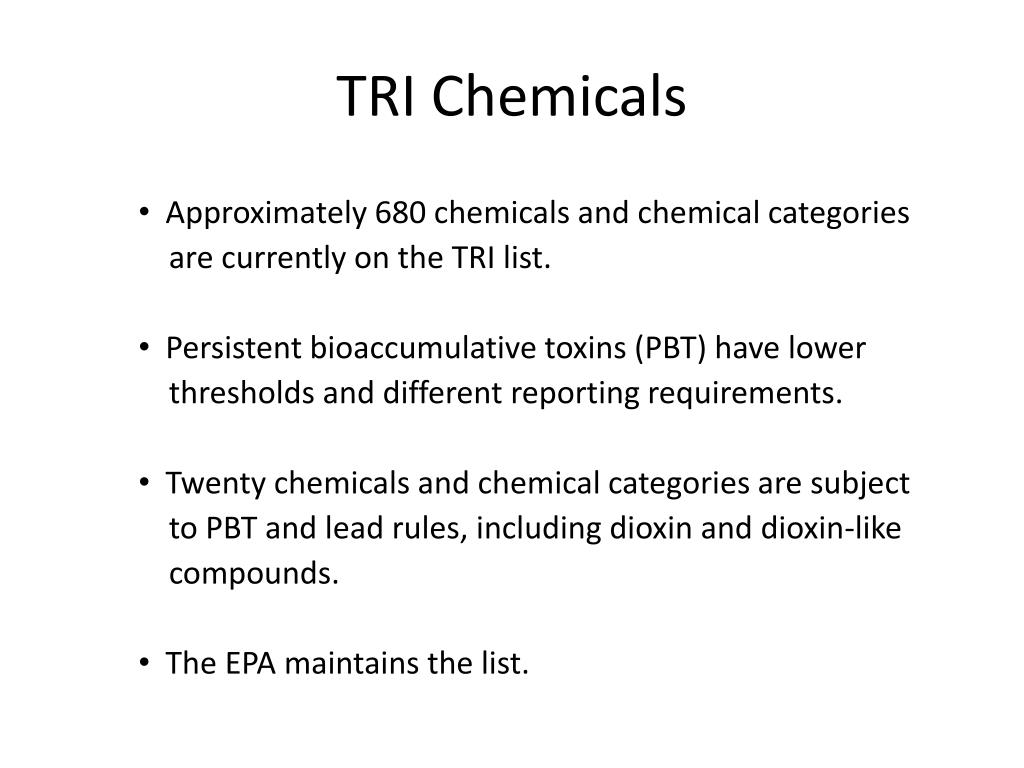 TRI Chemicals

• Approximately 680 chemicals and chemical categories are currently on the TRI list.

• Persistent bioaccumulative toxins (PBT) have lower thresholds and different reporting requirements.

• Twenty chemicals and chemical categories are subject to PBT and lead rules, including dioxin and dioxin-like compounds.

• The EPA maintains the list.